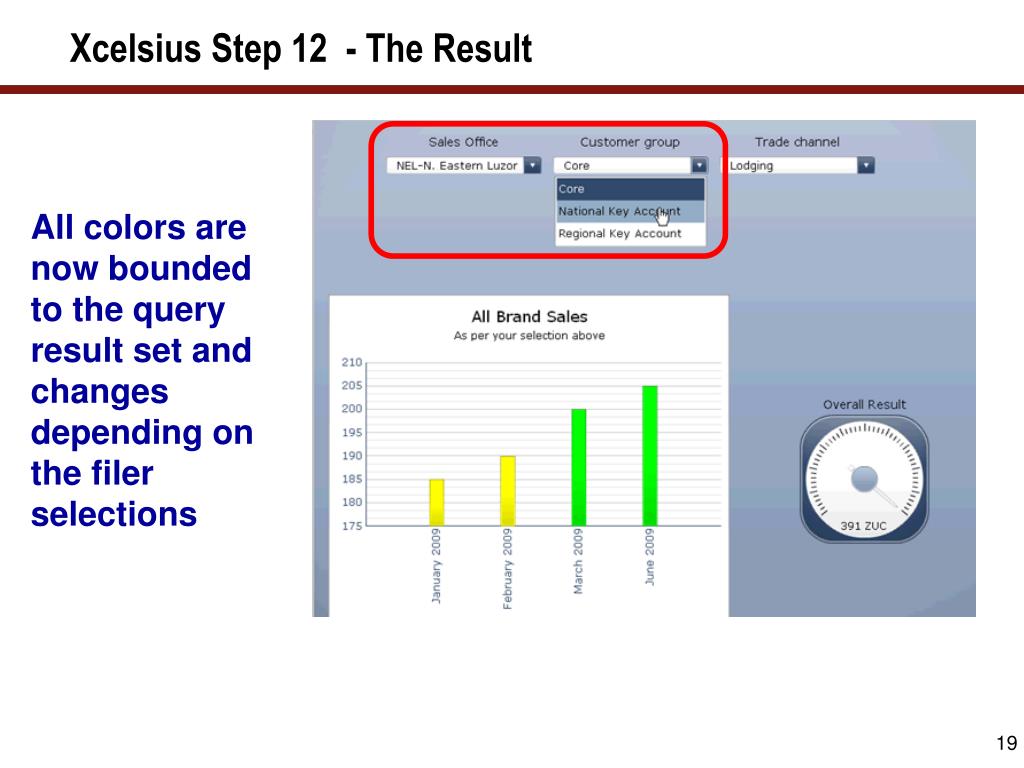 Xcelsius Step 12 - The Result

All colors are now bounded to the query result set and changes depending on the filer selections

Sales Office
NEL-N. Eastern Luzor
Customer group
Core
Core
National Key Account
Regional Key Account
Trade channel
Lodging

All Brand Sales
As per your selection above

210
205
200
195
190
185
180
175

January 2009
February 2009
March 2009
June 2009

Overall Result
391 ZUC

19